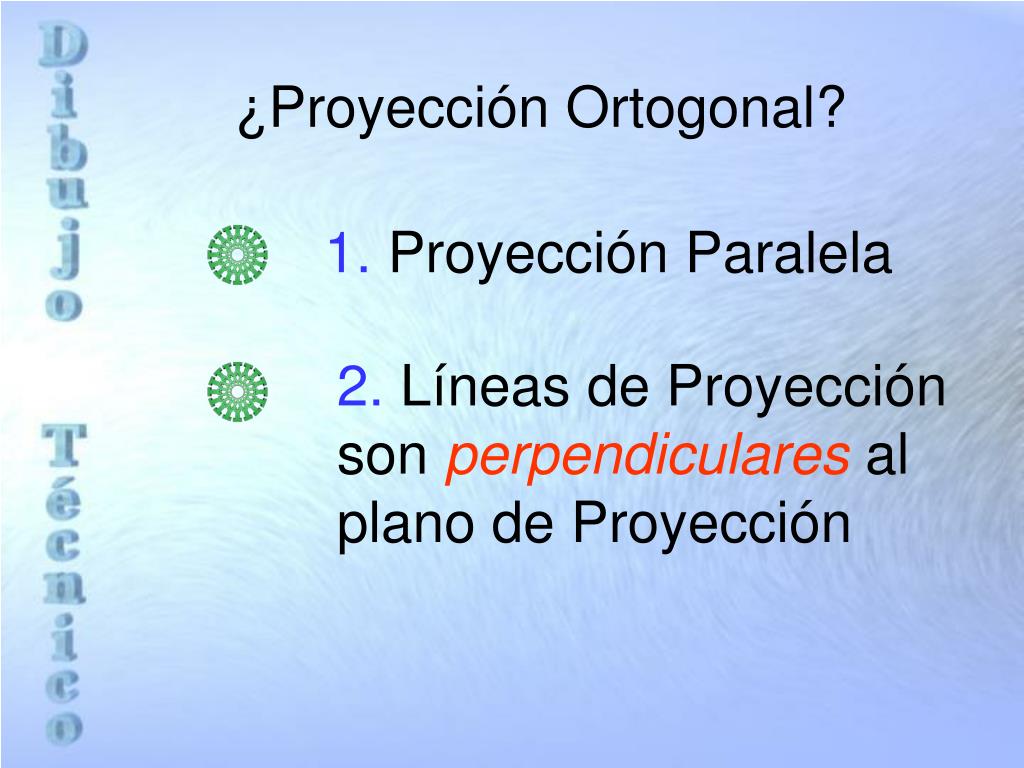 Dibujo Técnico

¿Proyección Ortogonal?

1. Proyección Paralela

2. Líneas de Proyección son perpendiculares al plano de Proyección